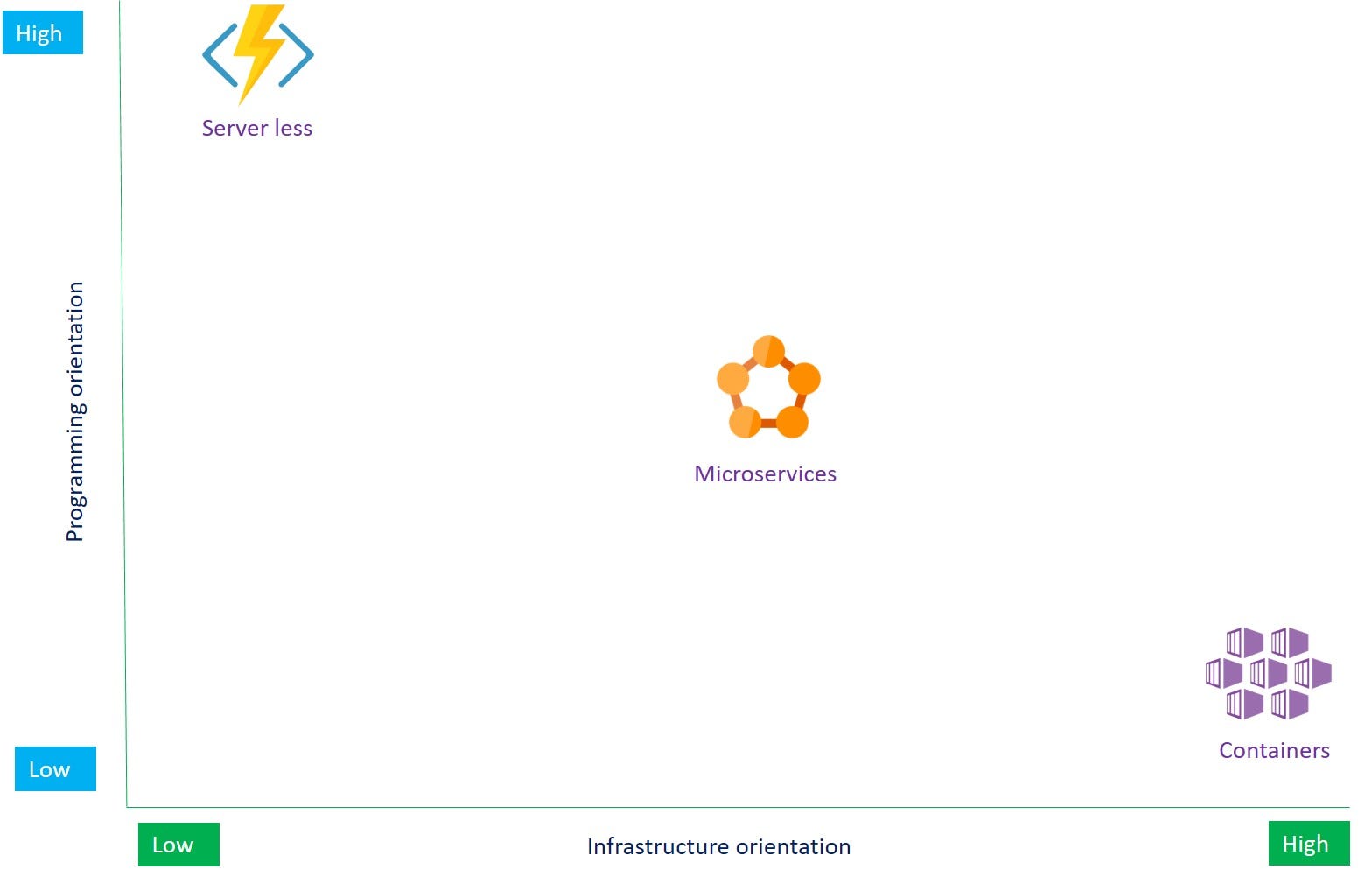 High

Server less

Programming orientation

Microservices

Containers

Low

Low

Infrastructure orientation

High